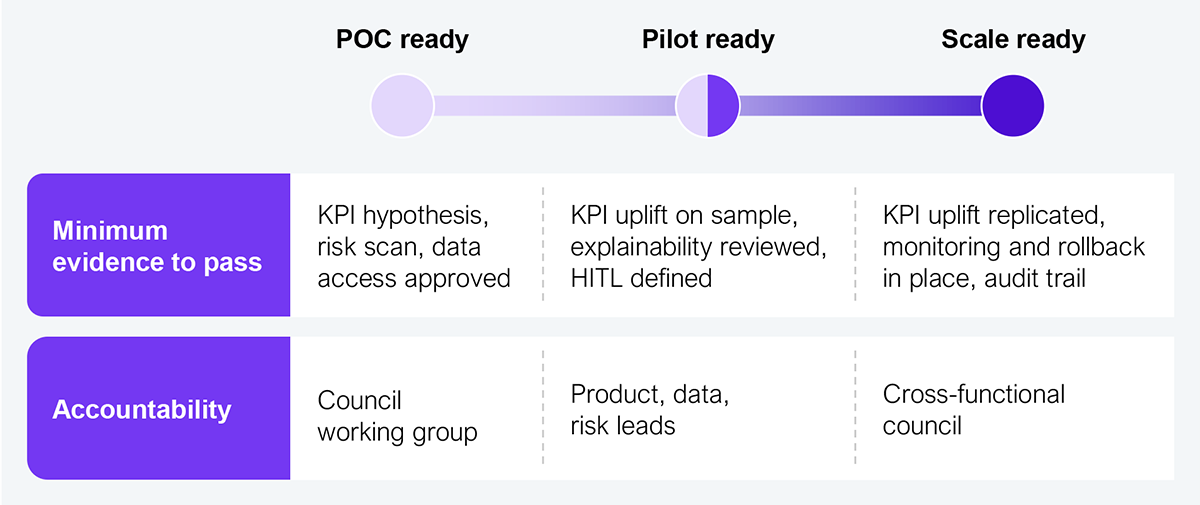 | | POC ready | Pilot ready | Scale ready |
|---|---|---|---|
| Minimum evidence to pass | KPI hypothesis, risk scan, data access approved | KPI uplift on sample, explainability reviewed, HITL defined | KPI uplift replicated, monitoring and rollback in place, audit trail |
| Accountability | Council working group | Product, data, risk leads | Cross-functional council |